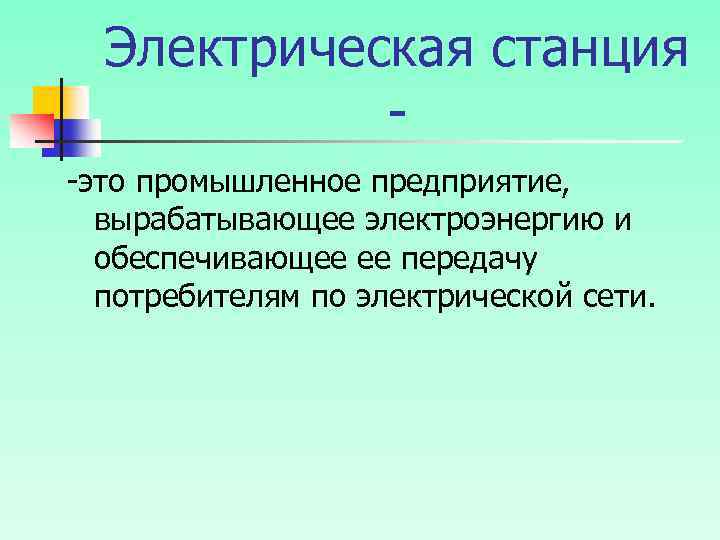 Электрическая станция -

-это промышленное предприятие, вырабатывающее электроэнергию и обеспечивающее ее передачу потребителям по электрической сети.